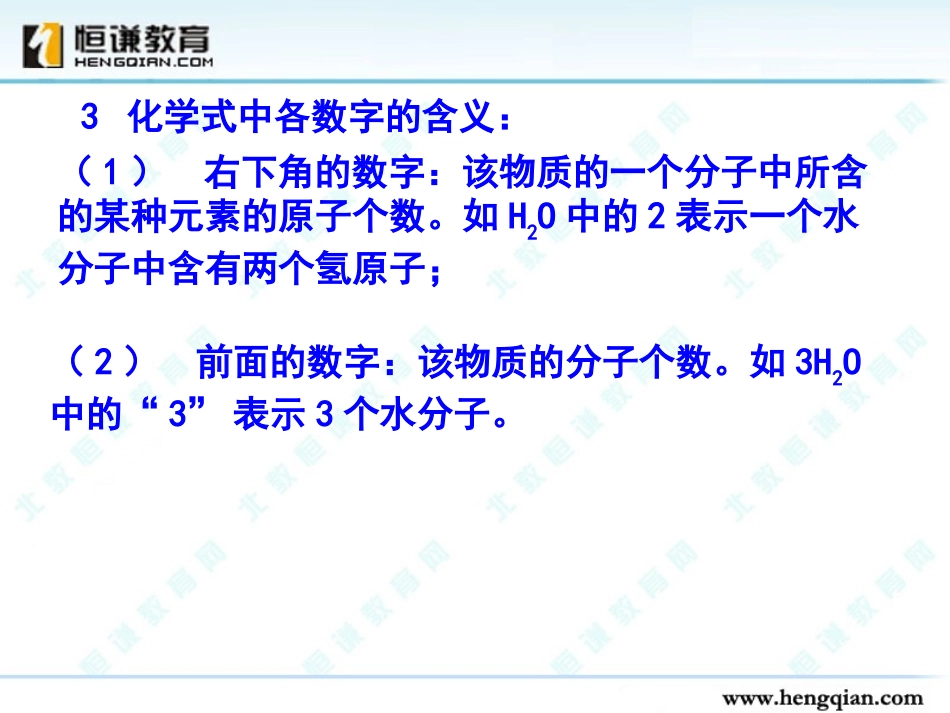 恒谦教育
HENGQIAN.COM

3 化学式中各数字的含义：

（1） 右下角的数字：该物质的一个分子中所含的某种元素的原子个数。如 $H_2O$ 中的 2 表示一个水分子中含有两个氢原子；

（2） 前面的数字：该物质的分子个数。如 $3H_2O$ 中的“3” 表示 3 个水分子。

www.hengqian.com